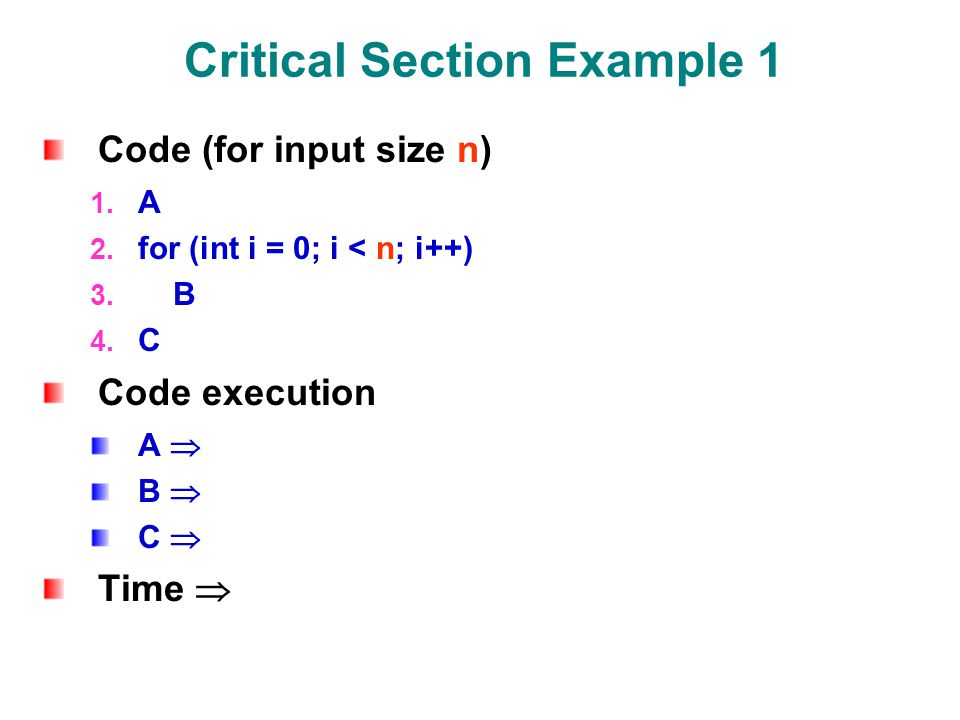 Critical Section Example 1

Code (for input size n)

1. A
2. for (int i = 0; i < n; i++)
3. B
4. C

Code execution

A $\Rightarrow$
B $\Rightarrow$
C $\Rightarrow$

Time $\Rightarrow$